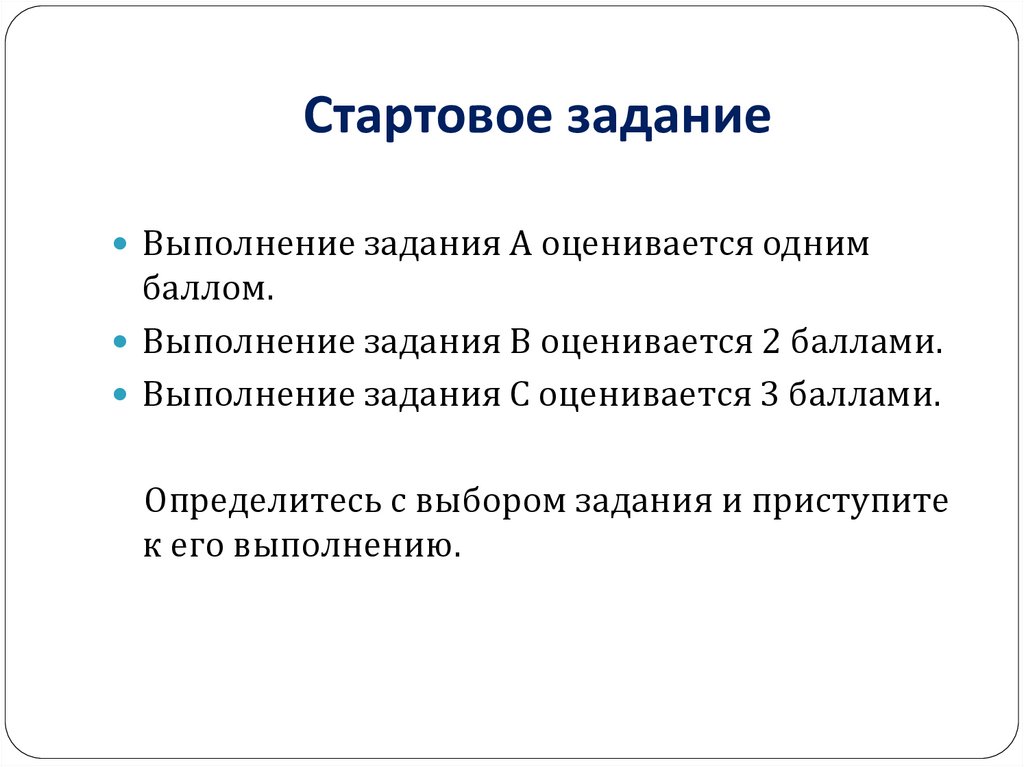 Стартовое задание

Выполнение задания А оценивается одним баллом.

Выполнение задания В оценивается 2 баллами.

Выполнение задания С оценивается 3 баллами.

Определитесь с выбором задания и приступите к его выполнению.